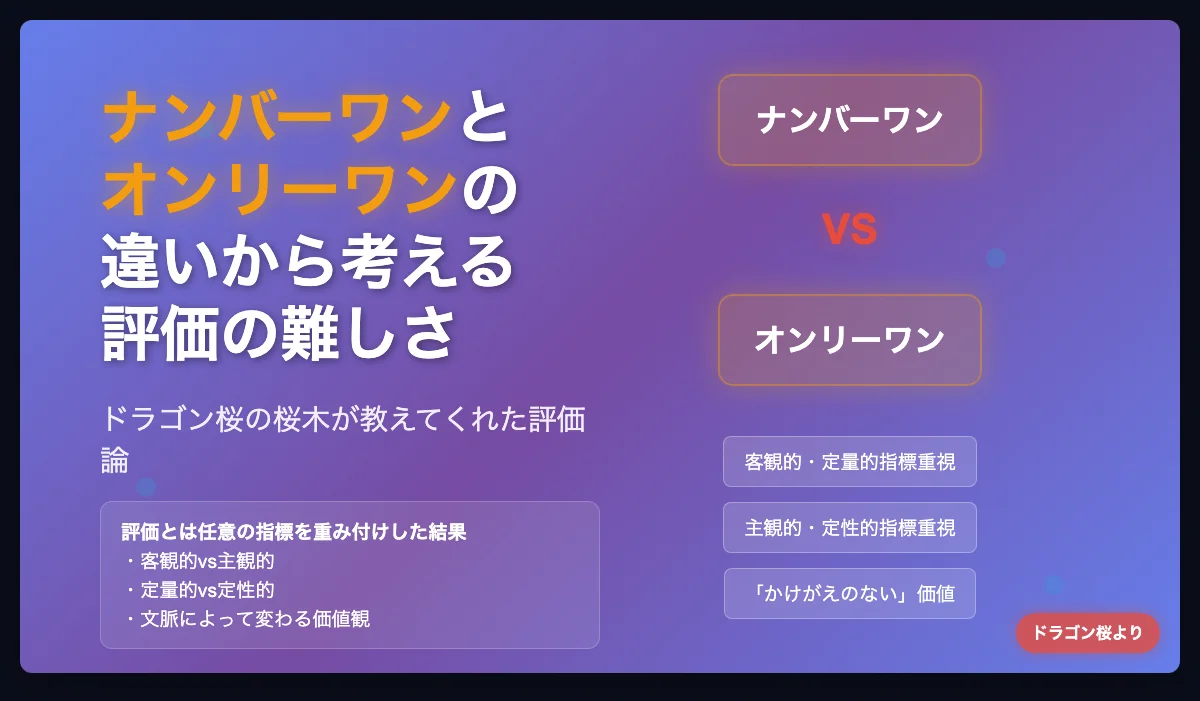 ナンバーワンとオンリーワンの違いから考える評価の難しさ

ドラゴン桜の桜木が教えてくれた評価論

評価とは任意の指標を重み付けした結果
・客観的vs主観的
・定量的vs定性的
・文脈によって変わる価値観

ナンバーワン

VS

オンリーワン

客観的・定量的指標重視

主観的・定性的指標重視

「かけがえのない」価値

ドラゴン桜より